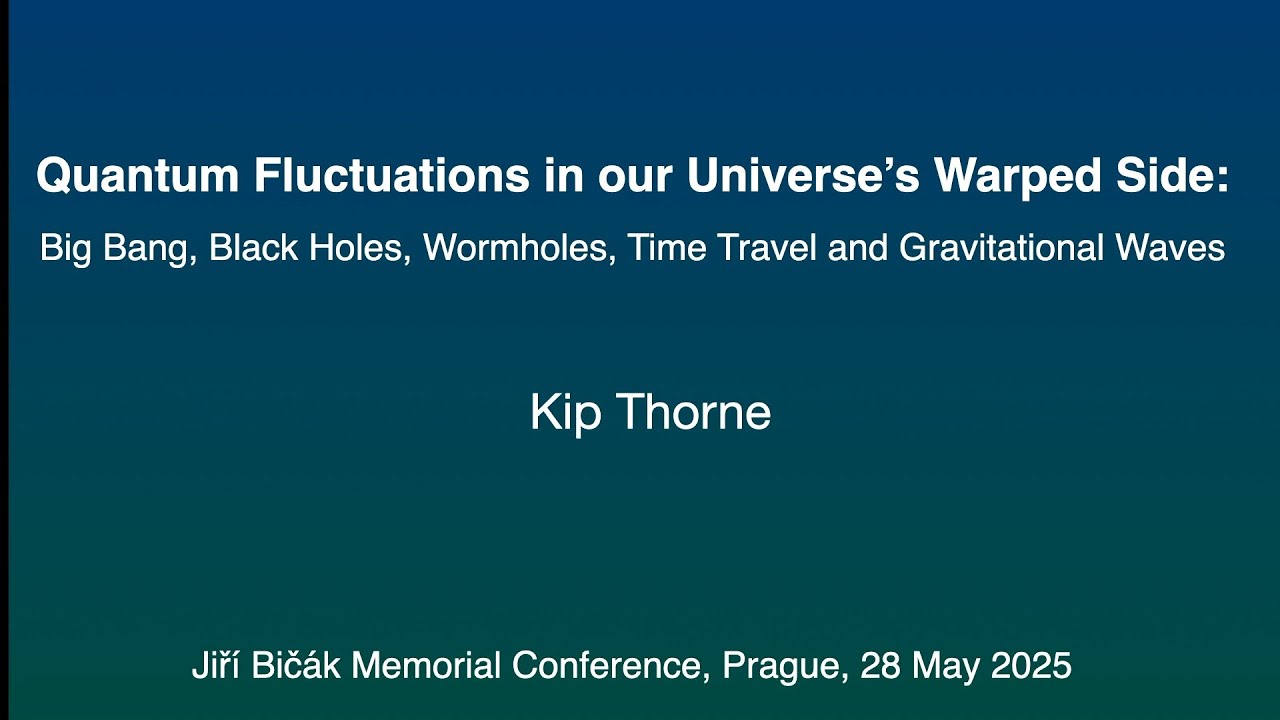 Quantum Fluctuations in our Universe’s Warped Side:

Big Bang, Black Holes, Wormholes, Time Travel and Gravitational Waves

Kip Thorne

Jiří Bičák Memorial Conference, Prague, 28 May 2025